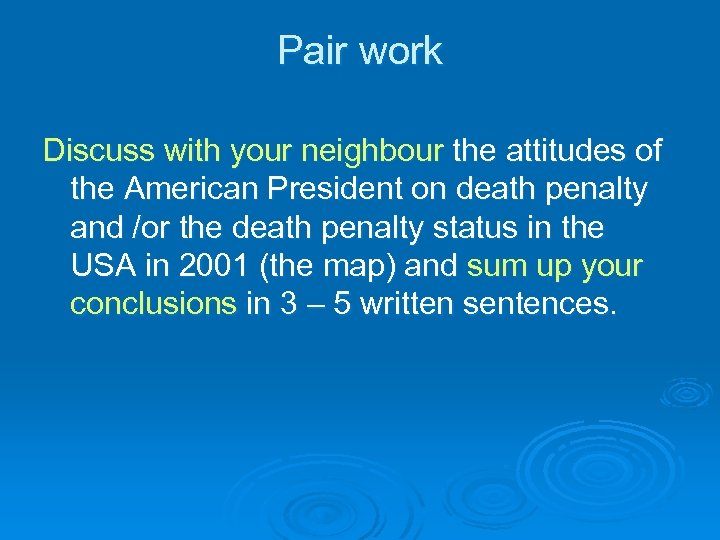 Pair work

Discuss with your neighbour the attitudes of the American President on death penalty and /or the death penalty status in the USA in 2001 (the map) and sum up your conclusions in 3 – 5 written sentences.